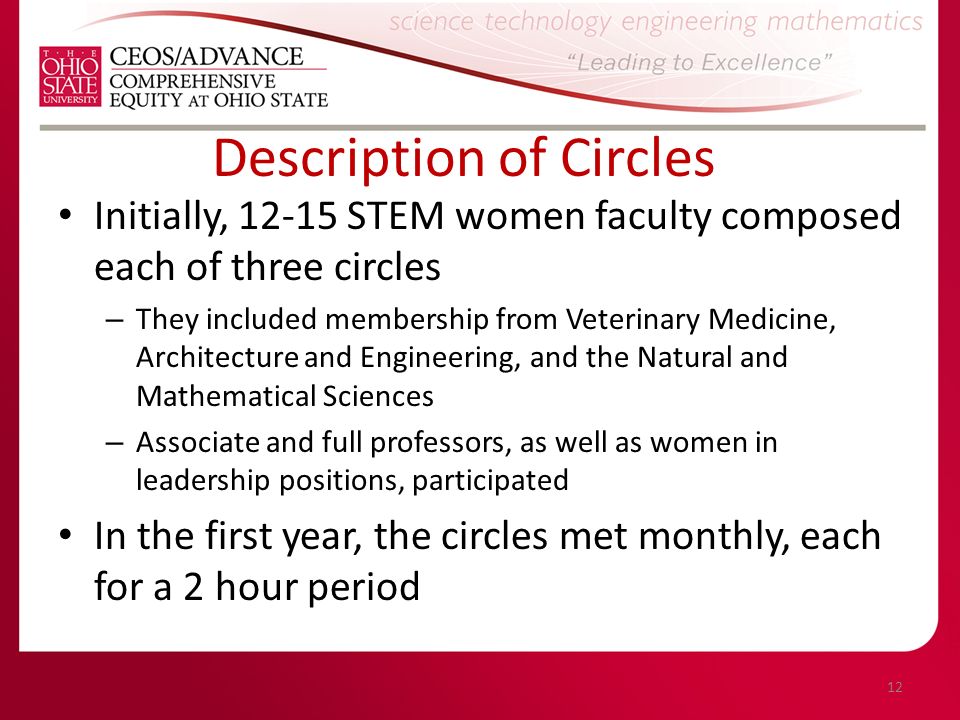 THE OHIO STATE UNIVERSITY
CEOS/ADVANCE
COMPREHENSIVE EQUITY AT OHIO STATE

science technology engineering mathematics
"Leading to Excellence"

Description of Circles

• Initially, 12-15 STEM women faculty composed each of three circles
– They included membership from Veterinary Medicine, Architecture and Engineering, and the Natural and Mathematical Sciences
– Associate and full professors, as well as women in leadership positions, participated
• In the first year, the circles met monthly, each for a 2 hour period

12